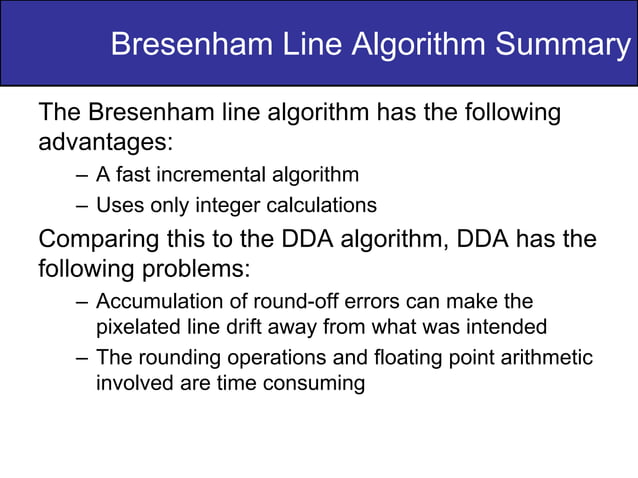 Bresenham Line Algorithm Summary

The Bresenham line algorithm has the following advantages:

– A fast incremental algorithm

– Uses only integer calculations

Comparing this to the DDA algorithm, DDA has the following problems:

– Accumulation of round-off errors can make the pixelated line drift away from what was intended

– The rounding operations and floating point arithmetic involved are time consuming